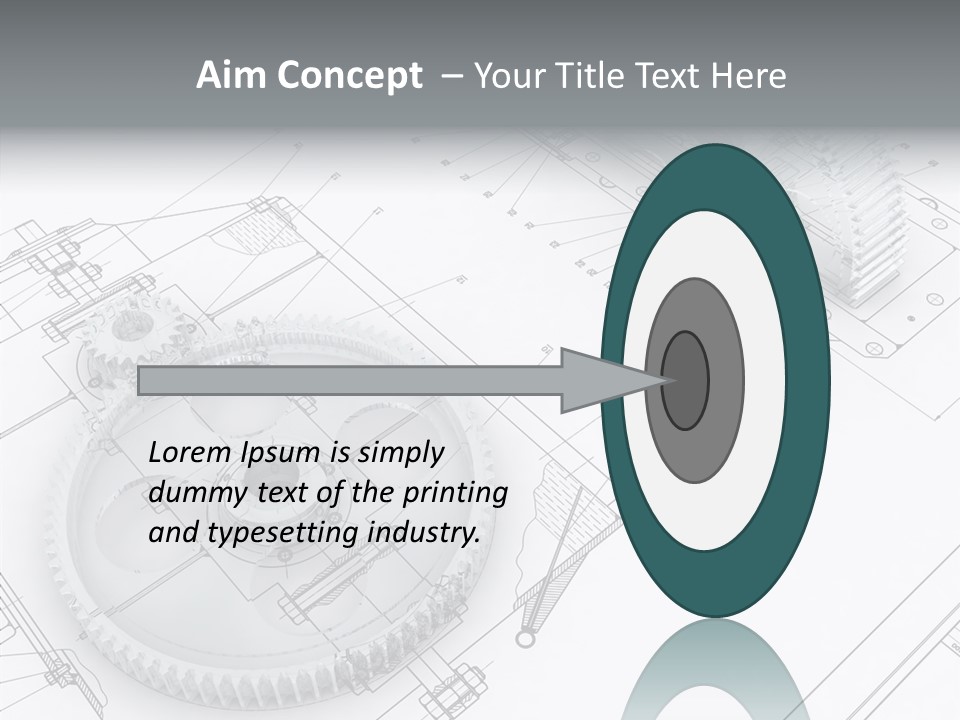 Aim Concept – Your Title Text Here

Lorem Ipsum is simply dummy text of the printing and typesetting industry.